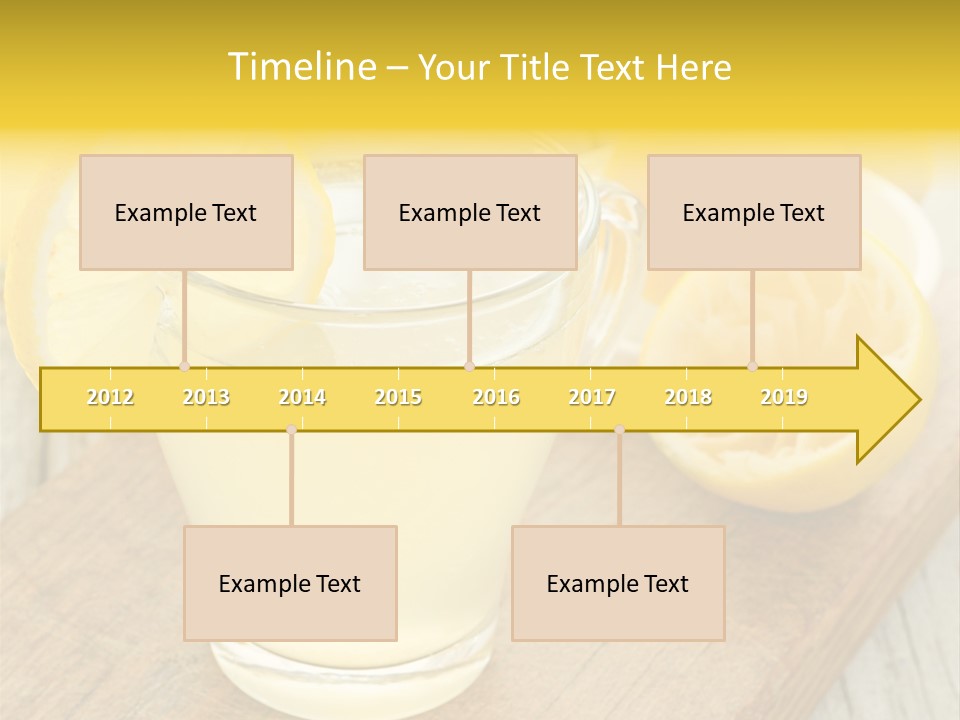 Timeline – Your Title Text Here

Example Text

Example Text

Example Text

2012 2013 2014 2015 2016 2017 2018 2019

Example Text

Example Text